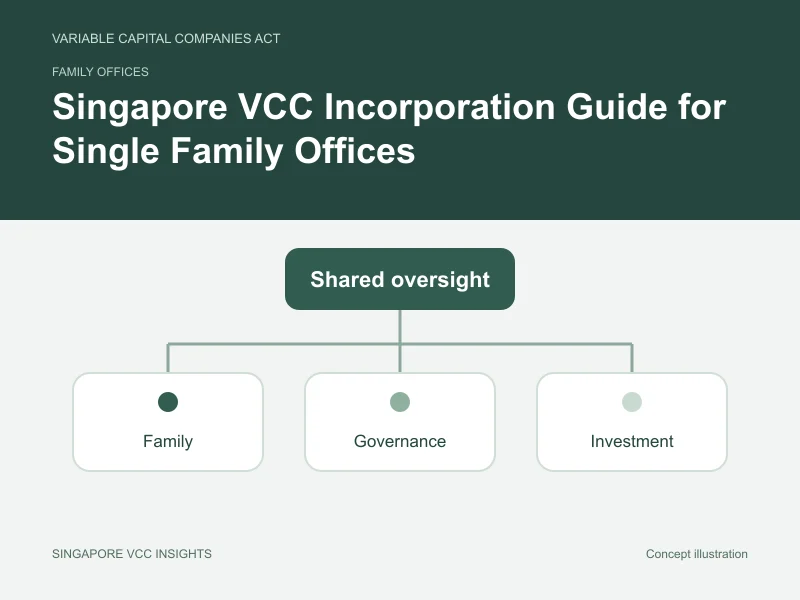 VARIABLE CAPITAL COMPANIES ACT

FAMILY OFFICES

Singapore VCC Incorporation Guide for Single Family Offices

Shared oversight

Family

Governance

Investment

SINGAPORE VCC INSIGHTS

Concept illustration